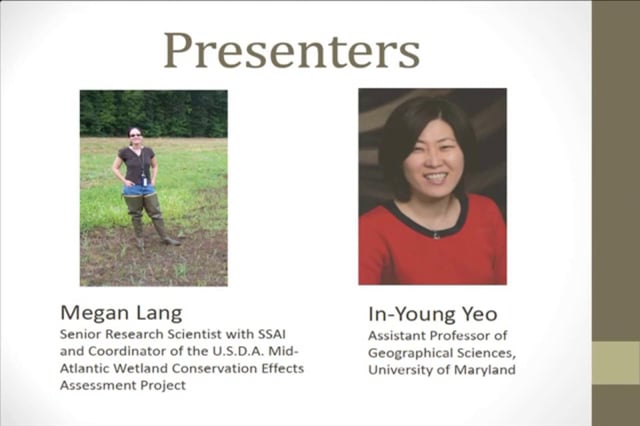 Presenters

Megan Lang
Senior Research Scientist with SSAI and Coordinator of the U.S.D.A. Mid-Atlantic Wetland Conservation Effects Assessment Project

In-Young Yeo
Assistant Professor of Geographical Sciences, University of Maryland